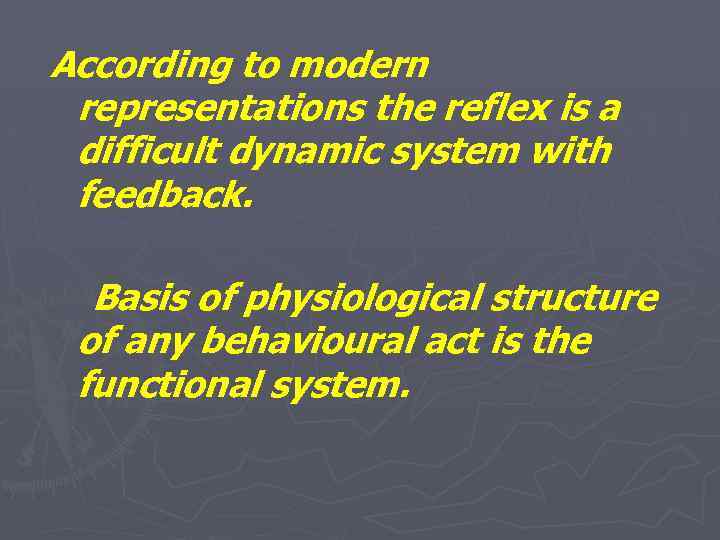 According to modern representations the reflex is a difficult dynamic system with feedback.

Basis of physiological structure of any behavioural act is the functional system.